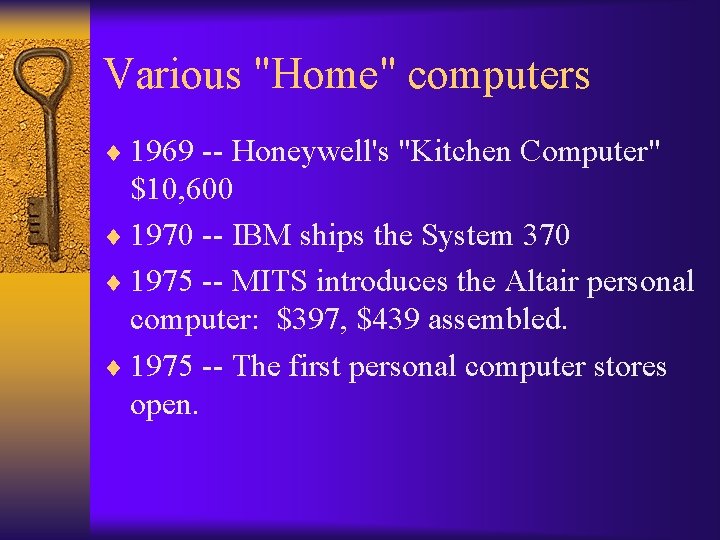 Various "Home" computers

♦ 1969 -- Honeywell's "Kitchen Computer" \$10,600

♦ 1970 -- IBM ships the System 370

♦ 1975 -- MITS introduces the Altair personal computer: \$397, \$439 assembled.

♦ 1975 -- The first personal computer stores open.